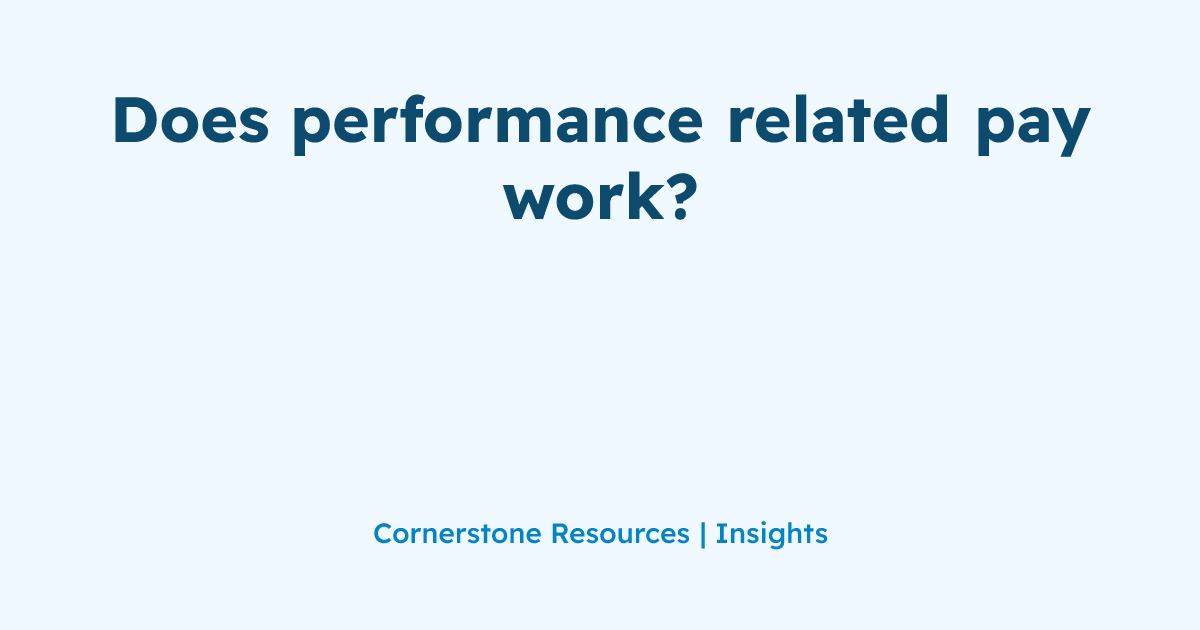 Does performance related pay work?

Cornerstone Resources | Insights